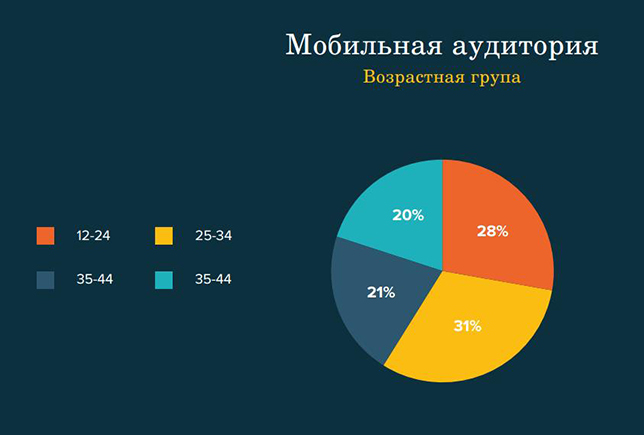 Мобильная аудитория
Возрастная група

12-24
25-34
35-44
35-44

20%
28%
21%
31%